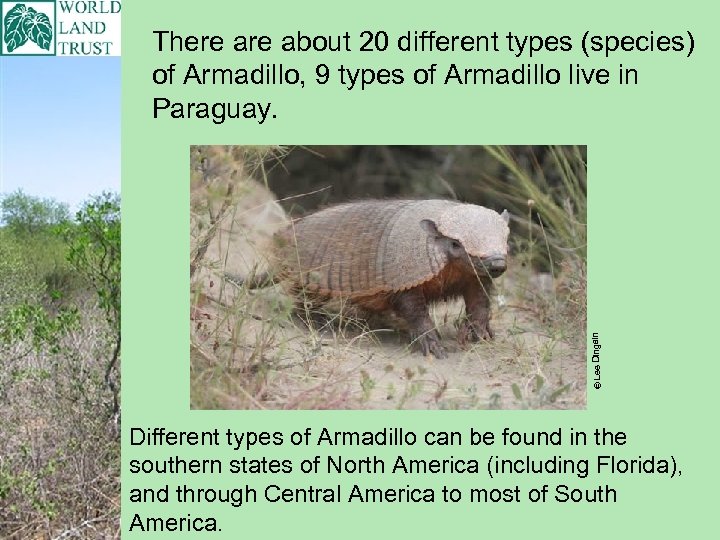 WORLD LAND TRUST

There are about 20 different types (species) of Armadillo, 9 types of Armadillo live in Paraguay.

©Lee Dingain

Different types of Armadillo can be found in the southern states of North America (including Florida), and through Central America to most of South America.